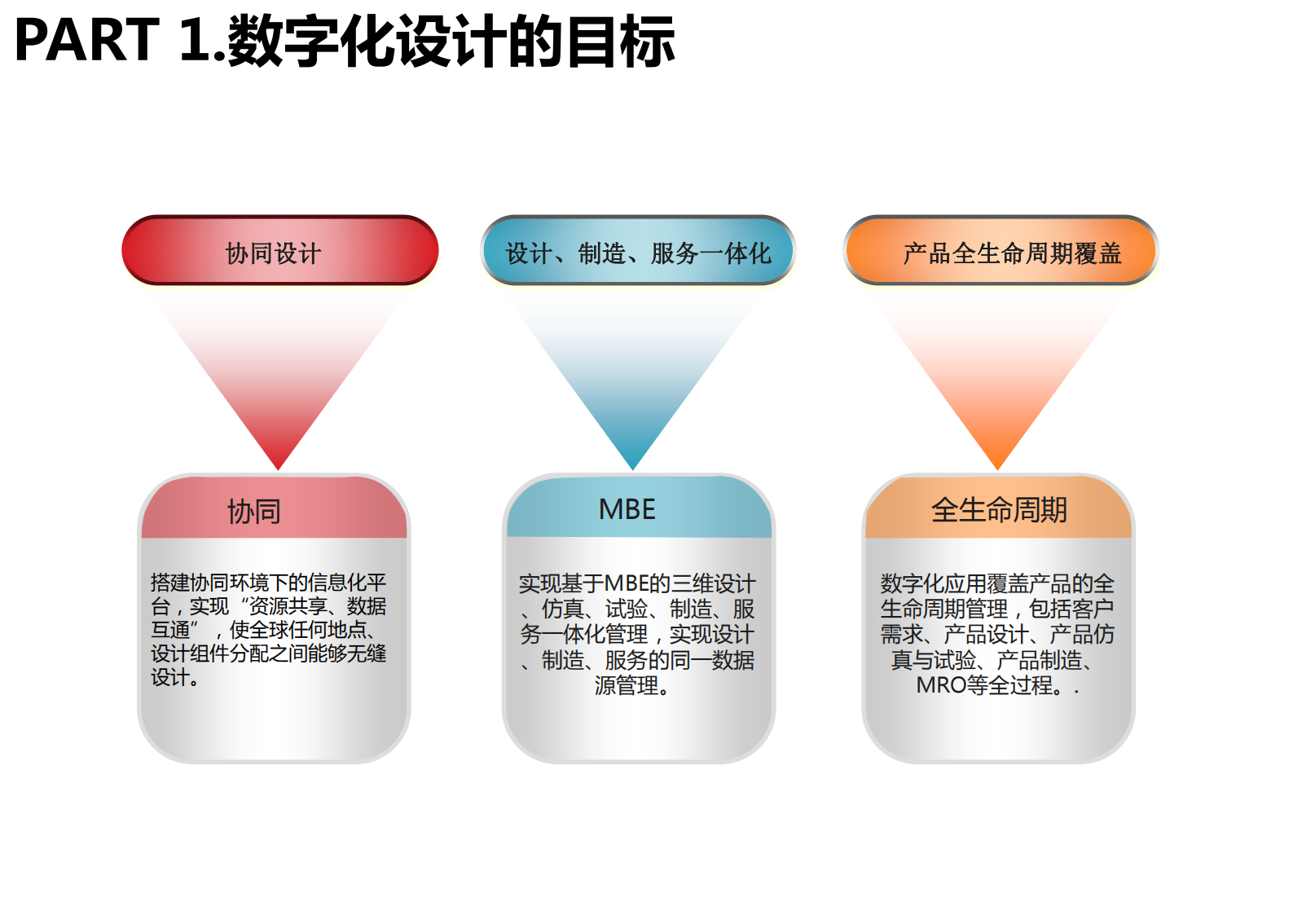 PART 1.数字化设计的目标

协同设计

协同

搭建协同环境下的信息化平台，实现“资源共享、数据互通”，使全球任何地点、设计组件分配之间能够无缝设计。

设计、制造、服务一体化

MBE

实现基于MBE的三维设计、仿真、试验、制造、服务一体化管理，实现设计、制造、服务的同一数据源管理。

产品全生命周期覆盖

全生命周期

数字化应用覆盖产品的全生命周期管理，包括客户需求、产品设计、产品仿真与试验、产品制造、MRO等全过程。.